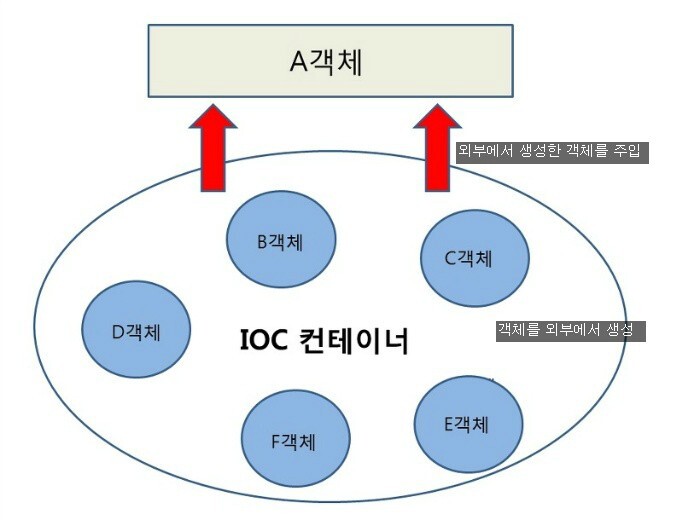 A객체

외부에서 생성한 객체를 주입

B객체

C객체

D객체

IOC 컨테이너

객체를 외부에서 생성

F객체

E객체